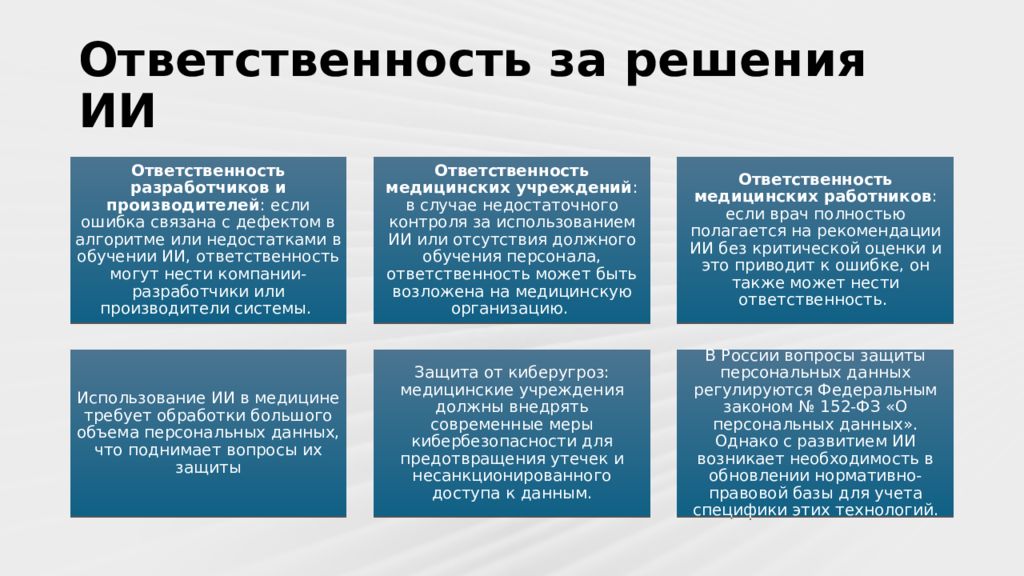 Ответственность за решения ИИ

Ответственность разработчиков и производителей: если ошибка связана с дефектом в алгоритме или недостатками в обучении ИИ, ответственность могут нести компании-разработчики или производители системы.

Ответственность медицинских учреждений: в случае недостаточного контроля за использованием ИИ или отсутствия должного обучения персонала, ответственность может быть возложена на медицинскую организацию.

Ответственность медицинских работников: если врач полностью полагается на рекомендации ИИ без критической оценки и это приводит к ошибке, он также может нести ответственность.

Использование ИИ в медицине требует обработки большого объема персональных данных, что поднимает вопросы их защиты

Защита от киберугроз: медицинские учреждения должны внедрять современные меры кибербезопасности для предотвращения утечек и несанкционированного доступа к данным.

В России вопросы защиты персональных данных регулируются Федеральным законом № 152-ФЗ «О персональных данных». Однако с развитием ИИ возникает необходимость в обновлении нормативно-правовой базы для учета специфики этих технологий.